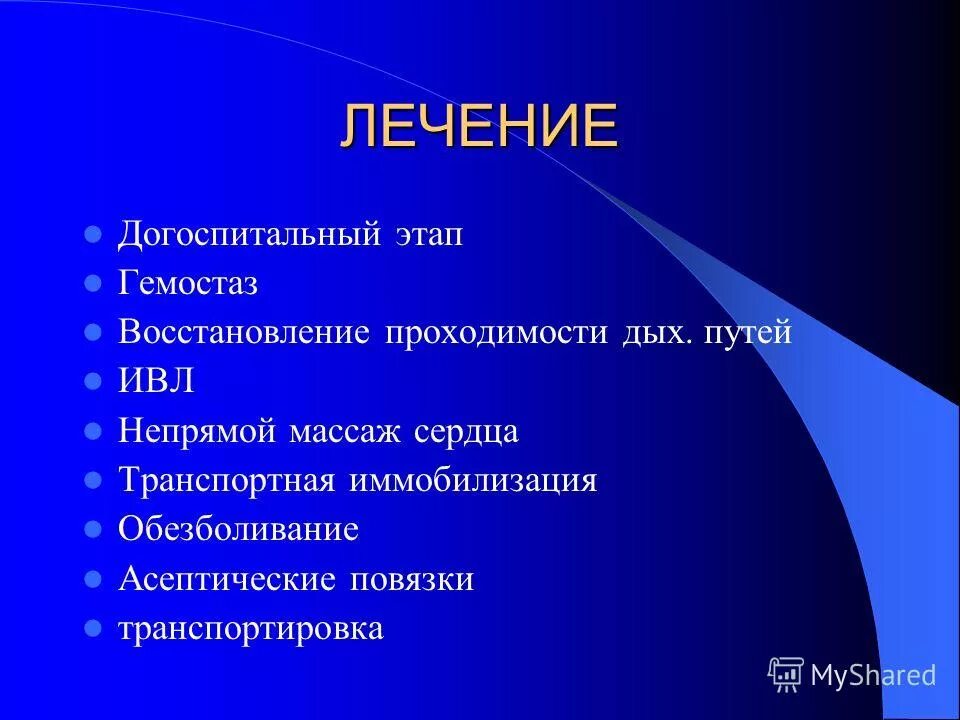 ЛЕЧЕНИЕ

- Догоспитальный этап
- Гемостаз
- Восстановление проходимости дых. путей
- ИВЛ
- Непрямой массаж сердца
- Транспортная иммобилизация
- Обезболивание
- Асептические повязки
- транспортировка

MyShared